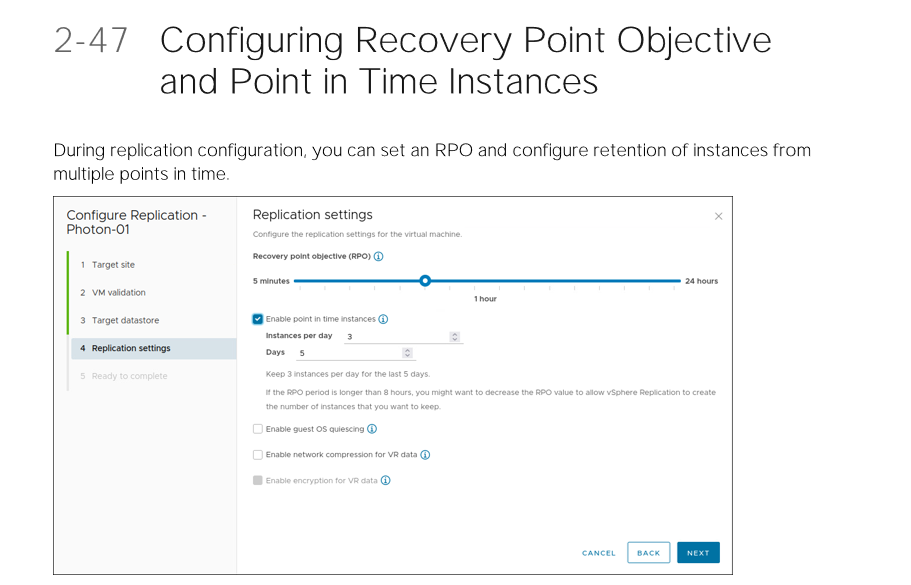 2-47 Configuring Recovery Point Objective and Point in Time Instances

During replication configuration, you can set an RPO and configure retention of instances from multiple points in time.

Configure Replication - Photon-01

1 Target site
2 VM validation
3 Target datastore
4 Replication settings
5 Ready to complete

Replication settings

Configure the replication settings for the virtual machine.

Recovery point objective (RPO)

5 minutes

24 hours

1 hour

Enable point in time instances

Instances per day 3

Days 5

Keep 3 instances per day for the last 5 days.

If the RPO period is longer than 8 hours, you might want to decrease the RPO value to allow vSphere Replication to create the number of instances that you want to keep.

Enable guest OS quiescing

Enable network compression for VR data

Enable encryption for VR data

CANCEL BACK NEXT